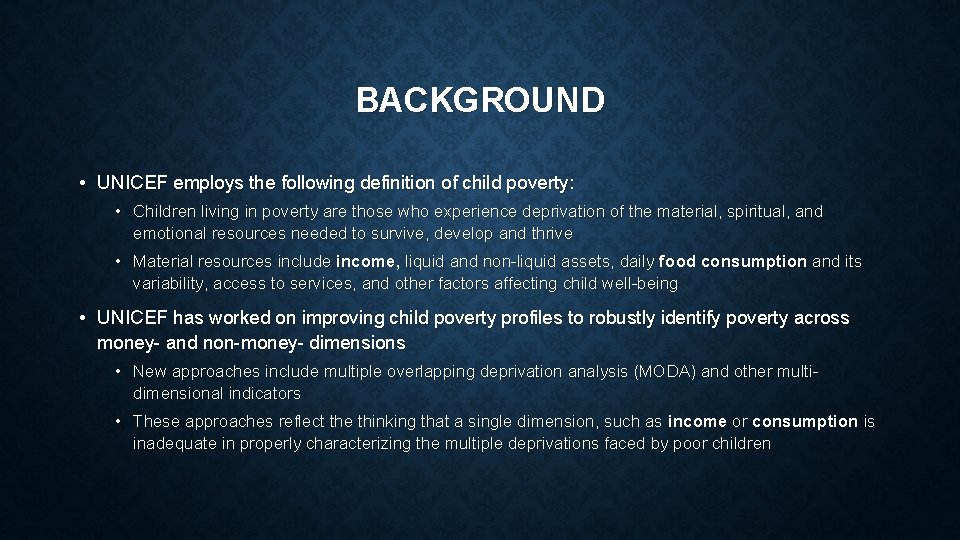 BACKGROUND

• UNICEF employs the following definition of child poverty:

• Children living in poverty are those who experience deprivation of the material, spiritual, and emotional resources needed to survive, develop and thrive

• Material resources include income, liquid and non-liquid assets, daily food consumption and its variability, access to services, and other factors affecting child well-being

• UNICEF has worked on improving child poverty profiles to robustly identify poverty across money- and non-money- dimensions

• New approaches include multiple overlapping deprivation analysis (MODA) and other multi-dimensional indicators

• These approaches reflect the thinking that a single dimension, such as income or consumption is inadequate in properly characterizing the multiple deprivations faced by poor children